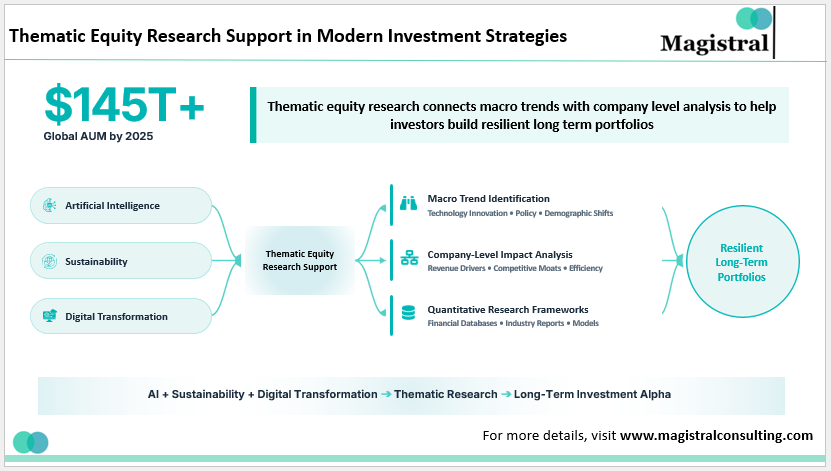 Thematic Equity Research Support in Modern Investment Strategies

Magistral

$145T+
Global AUM by 2025

Thematic equity research connects macro trends with company level analysis to help investors build resilient long term portfolios

Artificial Intelligence

Sustainability

Digital Transformation

Thematic Equity Research Support

Macro Trend Identification
Technology Innovation • Policy • Demographic Shifts

Company-Level Impact Analysis
Revenue Drivers • Competitive Moats • Efficiency

Quantitative Research Frameworks
Financial Databases • Industry Reports • Models

Resilient Long-Term Portfolios

AI + Sustainability + Digital Transformation → Thematic Research → Long-Term Investment Alpha

For more details, visit www.magistralconsulting.com